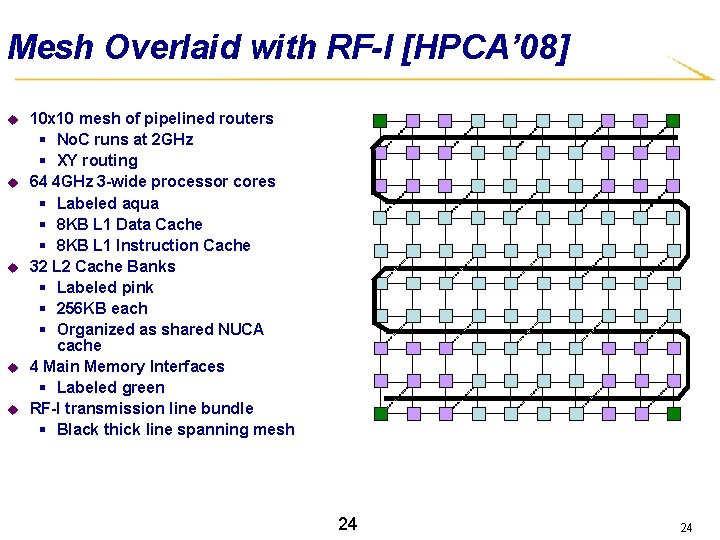 Mesh Overlaid with RF-I [HPCA'08]

- 10x10 mesh of pipelined routers
  - NoC runs at 2GHz
  - XY routing
- 64 4GHz 3-wide processor cores
  - Labeled aqua
  - 8KB L1 Data Cache
  - 8KB L1 Instruction Cache
- 32 L2 Cache Banks
  - Labeled pink
  - 256KB each
  - Organized as shared NUCA cache
- 4 Main Memory Interfaces
  - Labeled green
- RF-I transmission line bundle
  - Black thick line spanning mesh

24

24